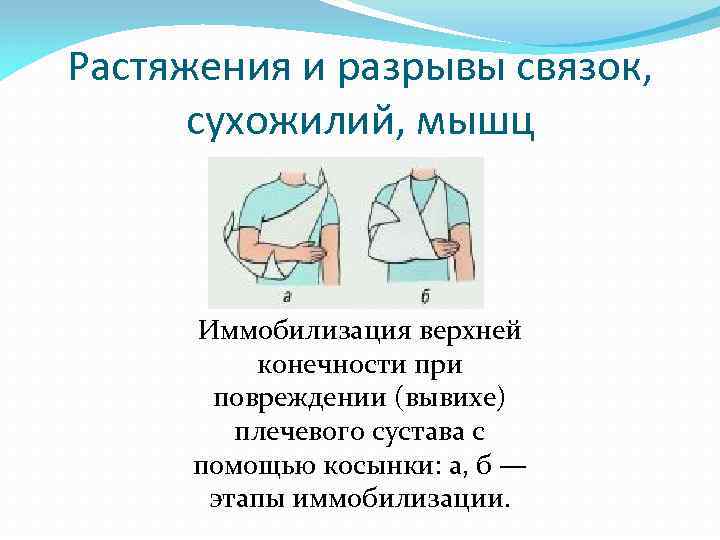 Растяжения и разрывы связок, сухожилий, мышц

а

б

Иммобилизация верхней конечности при повреждении (вывихе) плечевого сустава с помощью косынки: а, б — этапы иммобилизации.